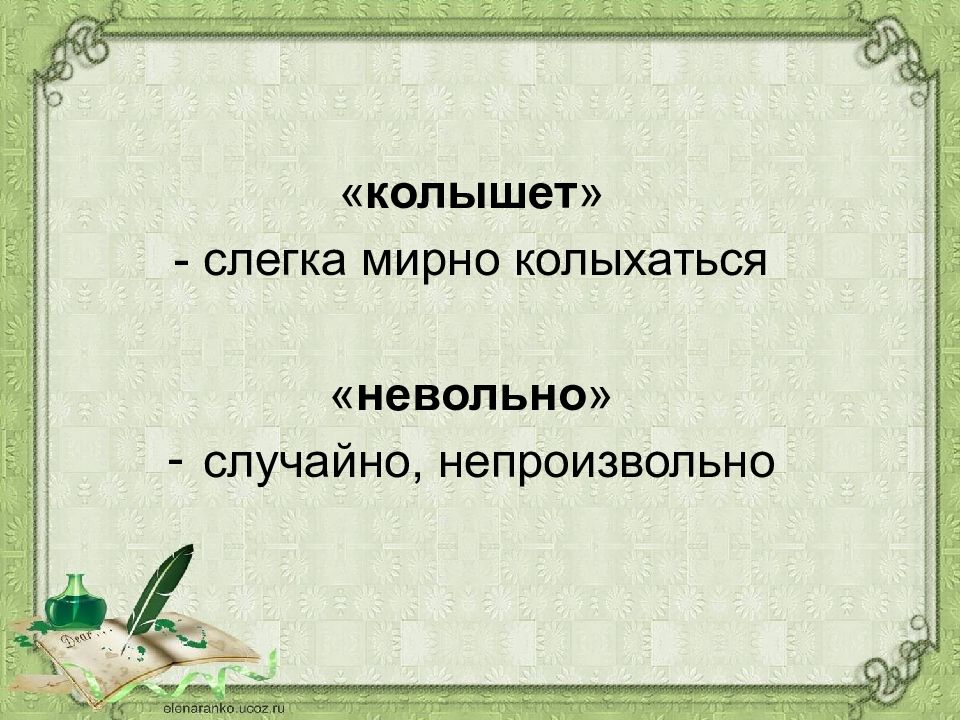 «колышет»
- слегка мирно колыхаться

«невольно»
- случайно, непроизвольно

Dear

elenaranko.ucoz.ru